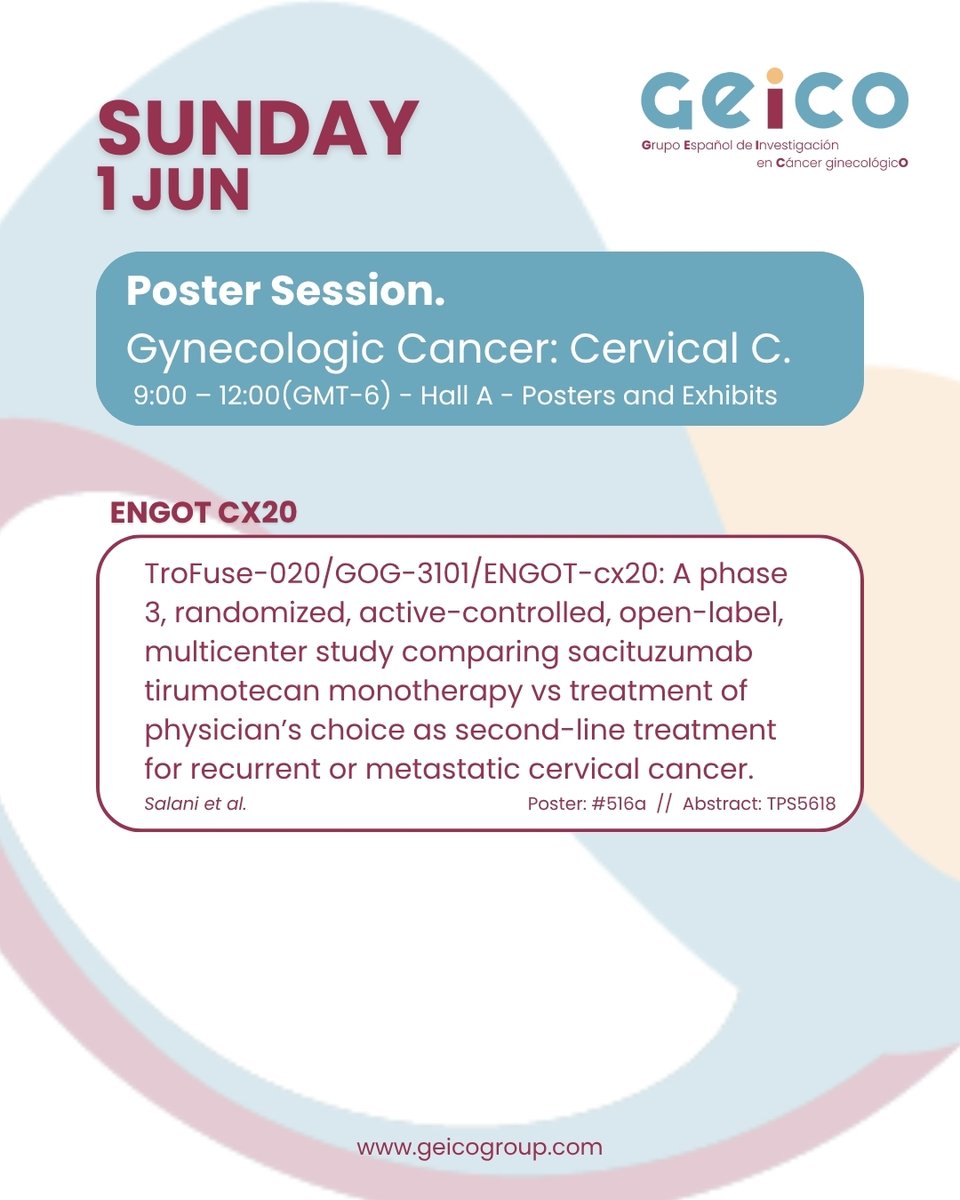 SUNDAY
1 JUN

GEICO
Grupo Español de Investigación en Cáncer ginecológicO

Poster Session.
Gynecologic Cancer: Cervical C.
9:00 – 12:00(GMT-6) - Hall A - Posters and Exhibits

ENGOT CX20

TroFuse-020/GOG-3101/ENGOT-cx20: A phase 3, randomized, active-controlled, open-label, multicenter study comparing sacituzumab tirumotecan monotherapy vs treatment of physician's choice as second-line treatment for recurrent or metastatic cervical cancer.
Salani et al.
Poster: #516a // Abstract: TPS5618

www.geicogroup.com